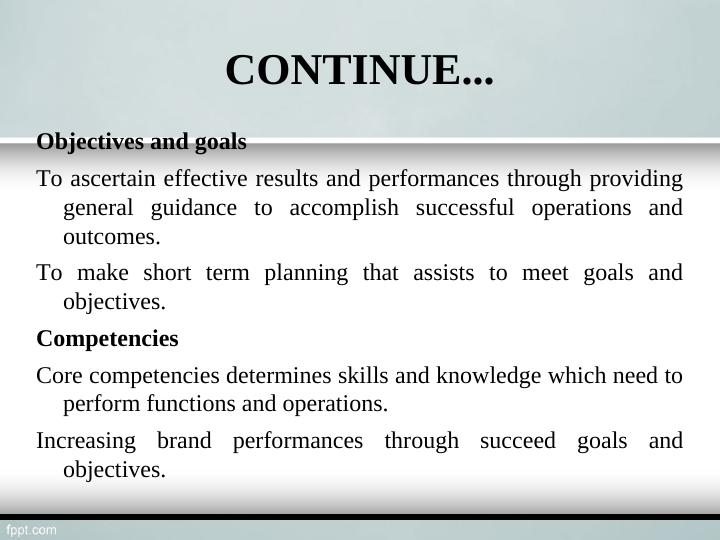 CONTINUE...

Objectives and goals

To ascertain effective results and performances through providing general guidance to accomplish successful operations and outcomes.

To make short term planning that assists to meet goals and objectives.

Competencies

Core competencies determines skills and knowledge which need to perform functions and operations.

Increasing brand performances through succeed goals and objectives.

fppt.com